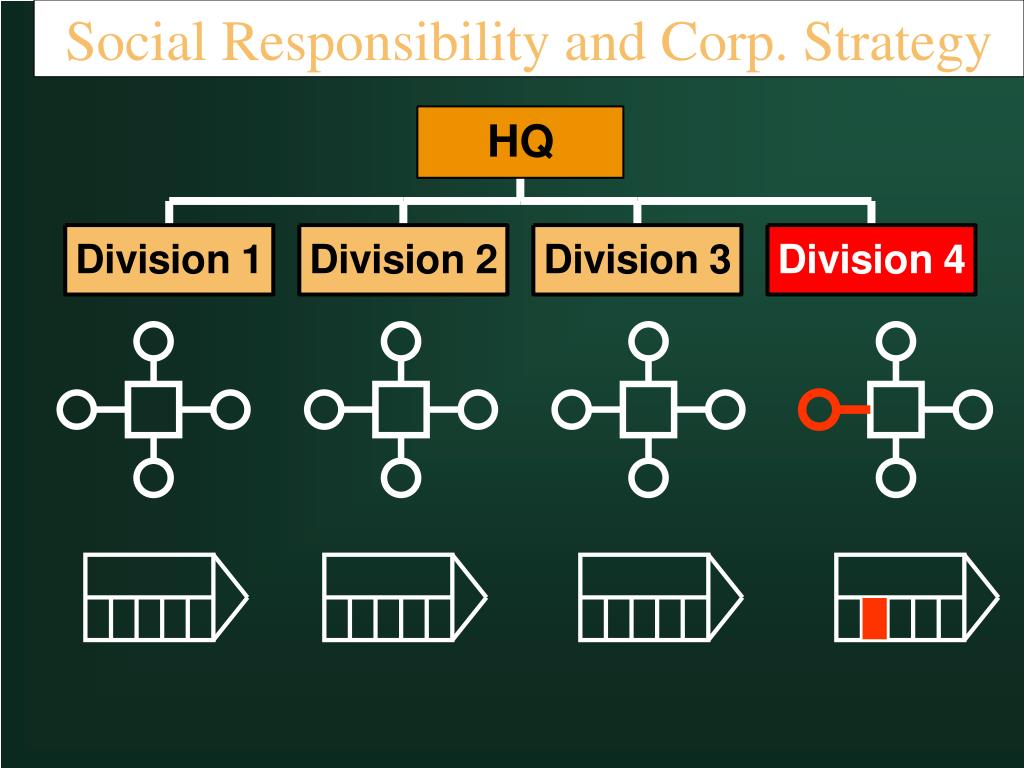 Social Responsibility and Corp. Strategy

HQ

Division 1
Division 2
Division 3
Division 4